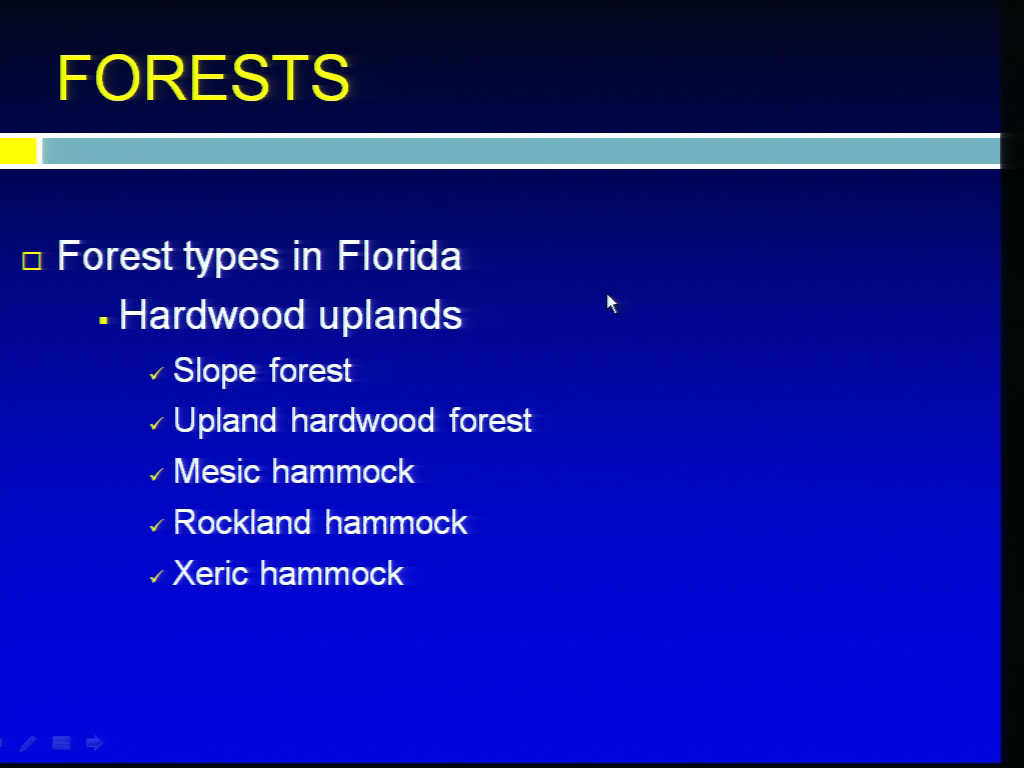 FORESTS

□ Forest types in Florida
▪ Hardwood uplands
✓ Slope forest
✓ Upland hardwood forest
✓ Mesic hammock
✓ Rockland hammock
✓ Xeric hammock